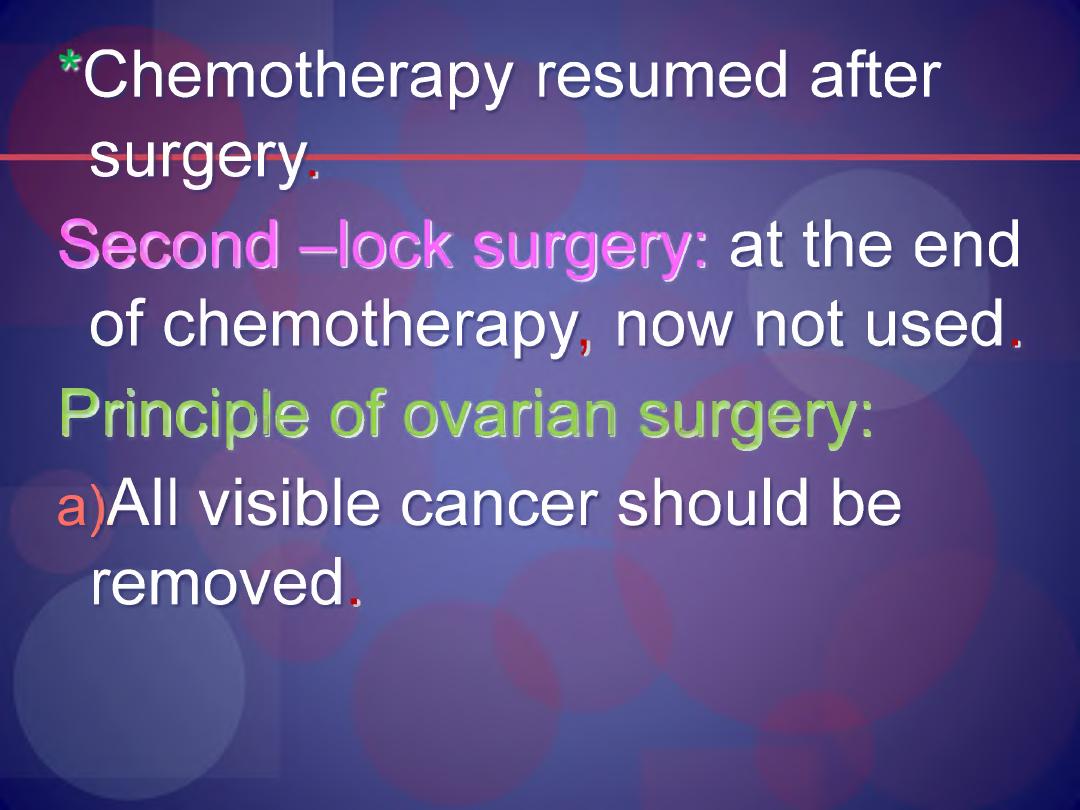 *Chemotherapy resumed after surgery.

Second –lock surgery: at the end of chemotherapy, now not used.

Principle of ovarian surgery:

a)All visible cancer should be removed.